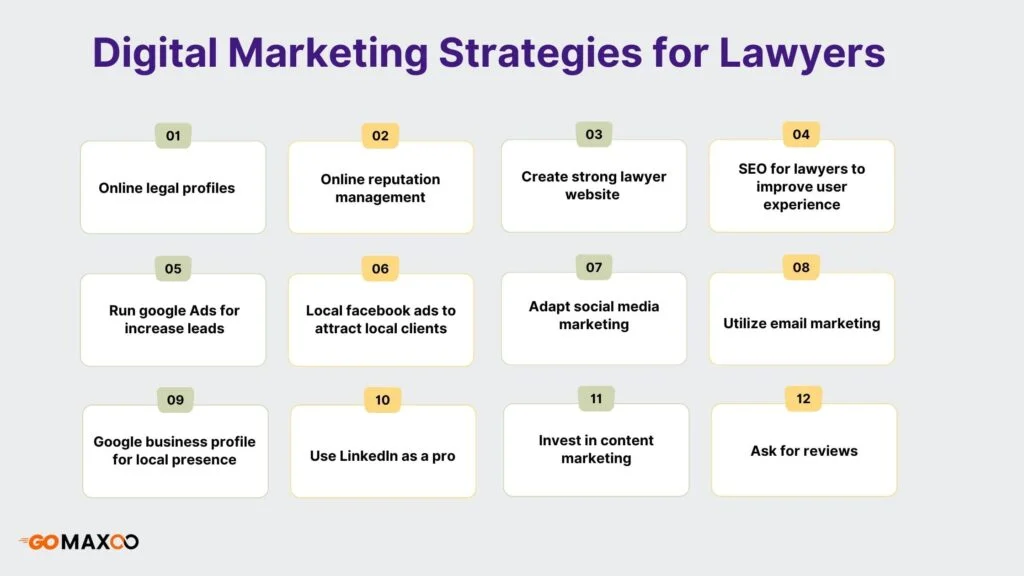 Digital Marketing Strategies for Lawyers

01
Online legal profiles

02
Online reputation management

03
Create strong lawyer website

04
SEO for lawyers to improve user experience

05
Run google Ads for increase leads

06
Local facebook ads to attract local clients

07
Adapt social media marketing

08
Utilize email marketing

09
Google business profile for local presence

10
Use LinkedIn as a pro

11
Invest in content marketing

12
Ask for reviews

GOMAXOO